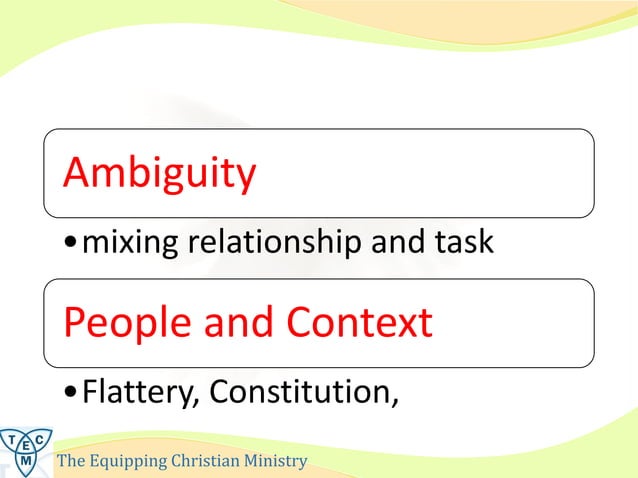 Ambiguity

• mixing relationship and task

People and Context

• Flattery, Constitution,

T E C M

The Equipping Christian Ministry